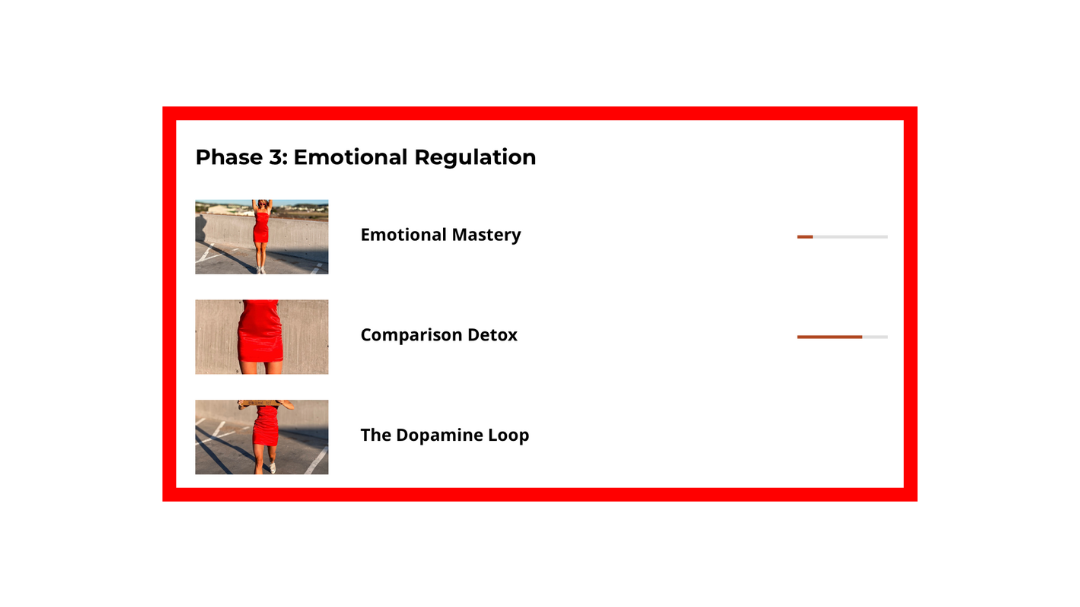 Phase 3: Emotional Regulation

Emotional Mastery

Comparison Detox

The Dopamine Loop